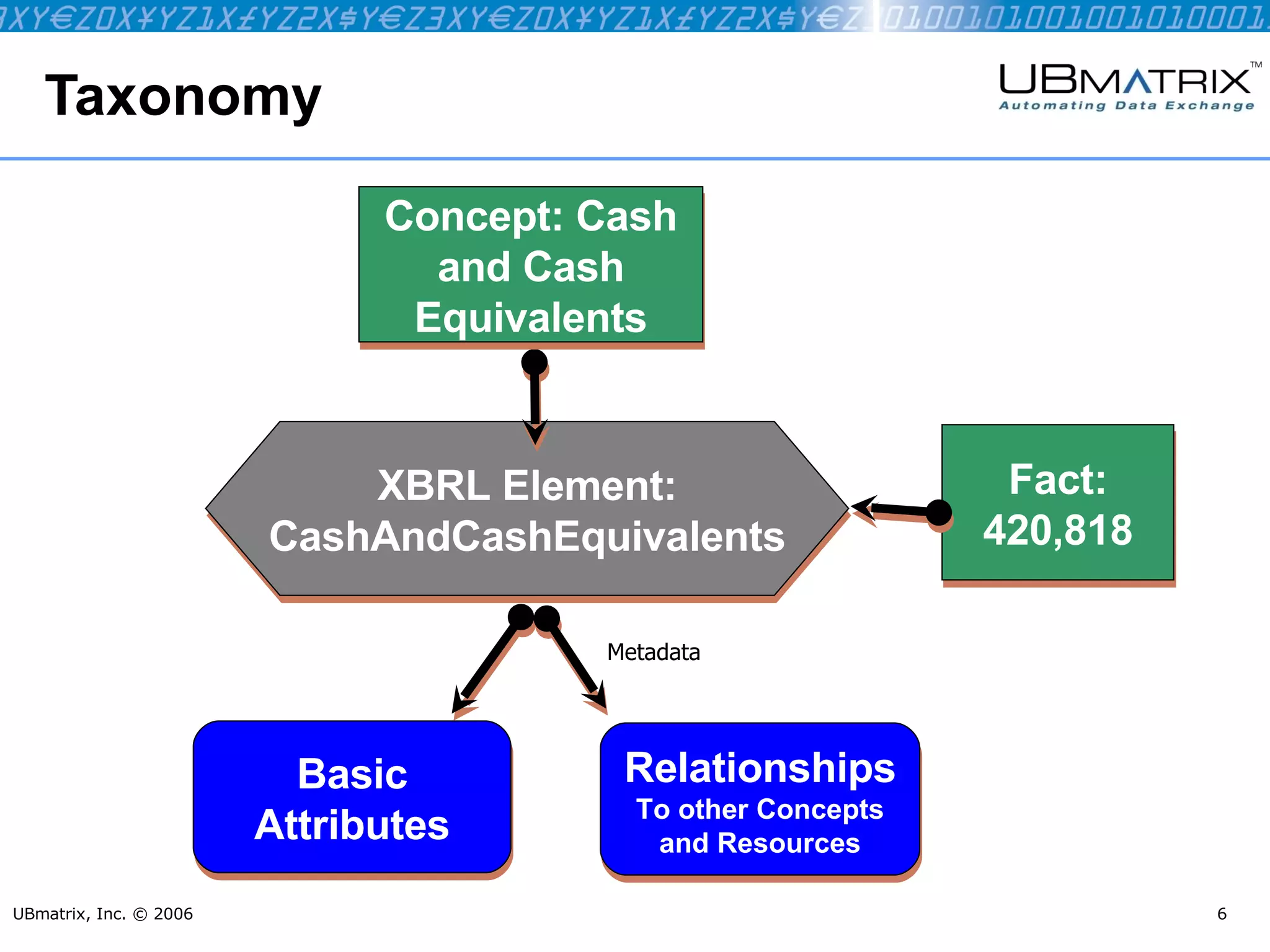 3XY€Z0X¥YZ1X£YZ2X$Y€Z3XY€Z0X¥YZ1X£YZ2X$Y€Z 0100101001001010001

Taxonomy

UBMATRIX™
Automating Data Exchange

Concept: Cash and Cash Equivalents

XBRL Element: CashAndCashEquivalents

Fact: 420,818

Metadata

Basic Attributes

Relationships
To other Concepts and Resources

UBmatrix, Inc. © 2006

6